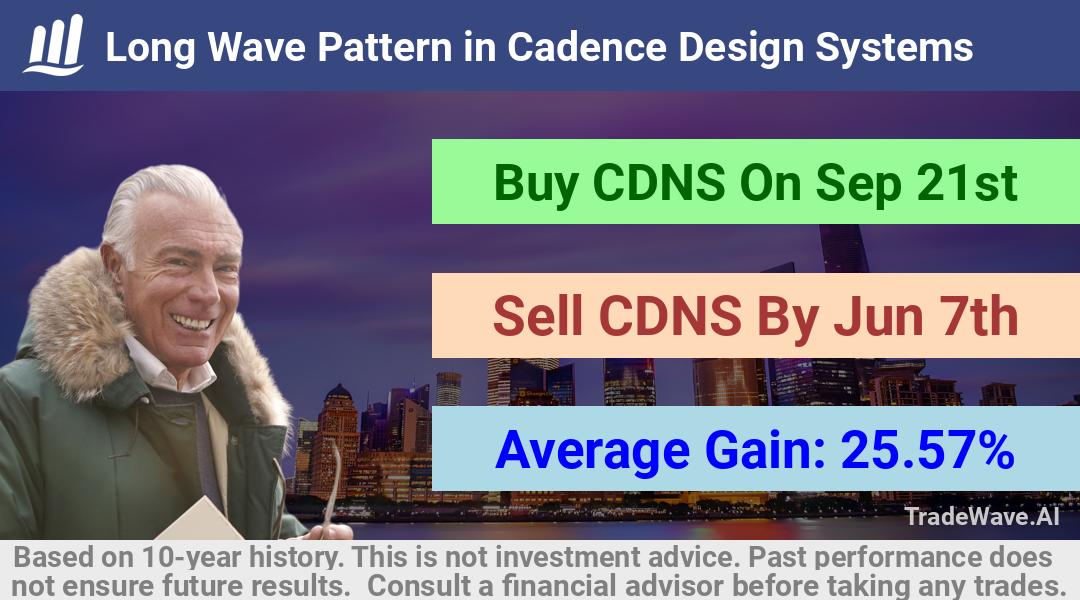 Long Wave Pattern in Cadence Design Systems

Buy CDNS On Sep 21st

Sell CDNS By Jun 7th

Average Gain: 25.57%

TradeWave.AI

Based on 10-year history. This is not investment advice. Past performance does not ensure future results. Consult a financial advisor before taking any trades.